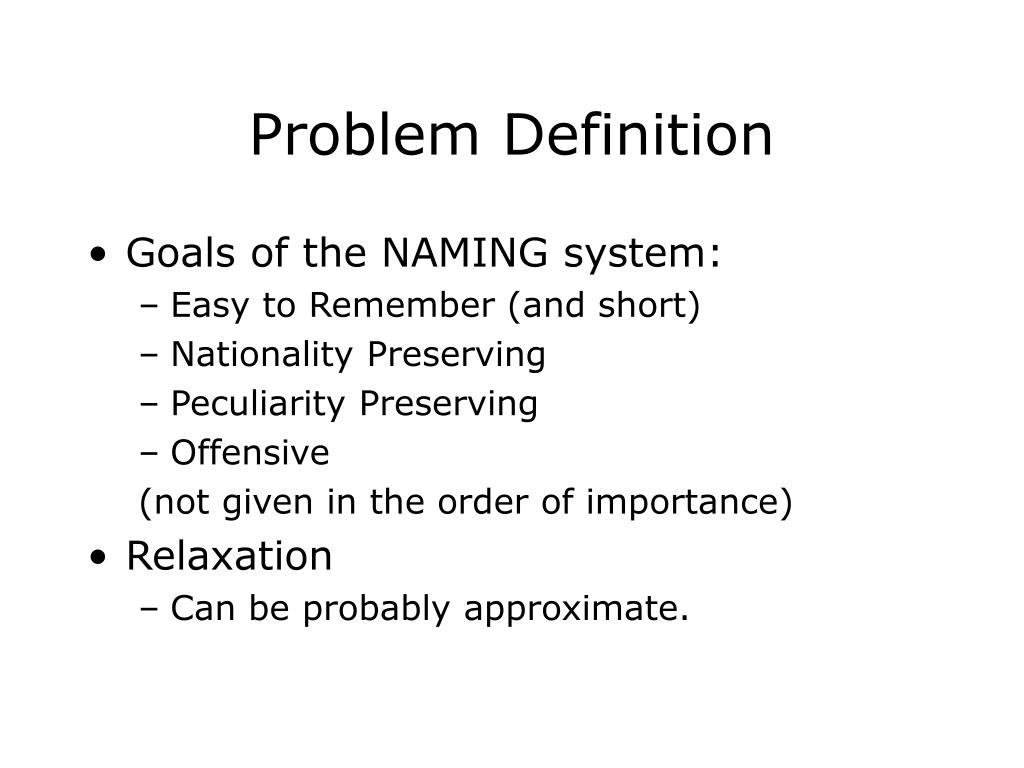 Problem Definition

• Goals of the NAMING system:
– Easy to Remember (and short)
– Nationality Preserving
– Peculiarity Preserving
– Offensive
(not given in the order of importance)

• Relaxation
– Can be probably approximate.